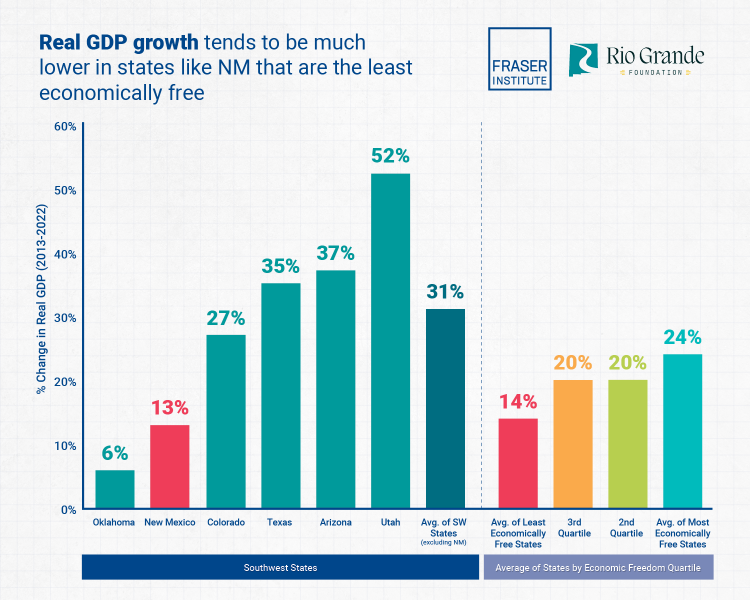 Real GDP growth tends to be much lower in states like NM that are the least economically free

FRASER INSTITUTE

Rio Grande FOUNDATION

% Change in Real GDP (2013-2022)

60%
50%
40%
30%
20%
10%
0%

6%
13%
27%
35%
37%
52%
31%
14%
20%
20%
24%

Oklahoma
New Mexico
Colorado
Texas
Arizona
Utah
Avg. of SW States (excluding NM)
Avg. of Least Economically Free States
3rd Quartile
2nd Quartile
Avg. of Most Economically Free States

Southwest States

Average of States by Economic Freedom Quartile